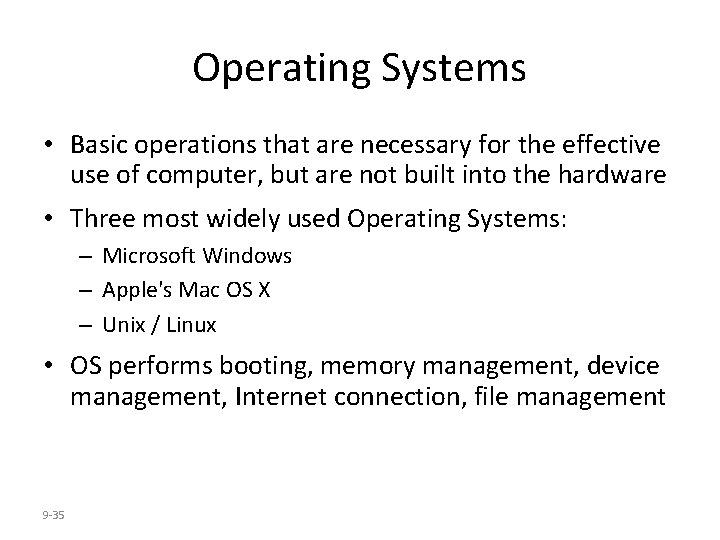 Operating Systems

• Basic operations that are necessary for the effective use of computer, but are not built into the hardware

• Three most widely used Operating Systems:
  – Microsoft Windows
  – Apple's Mac OS X
  – Unix / Linux

• OS performs booting, memory management, device management, Internet connection, file management

9-35